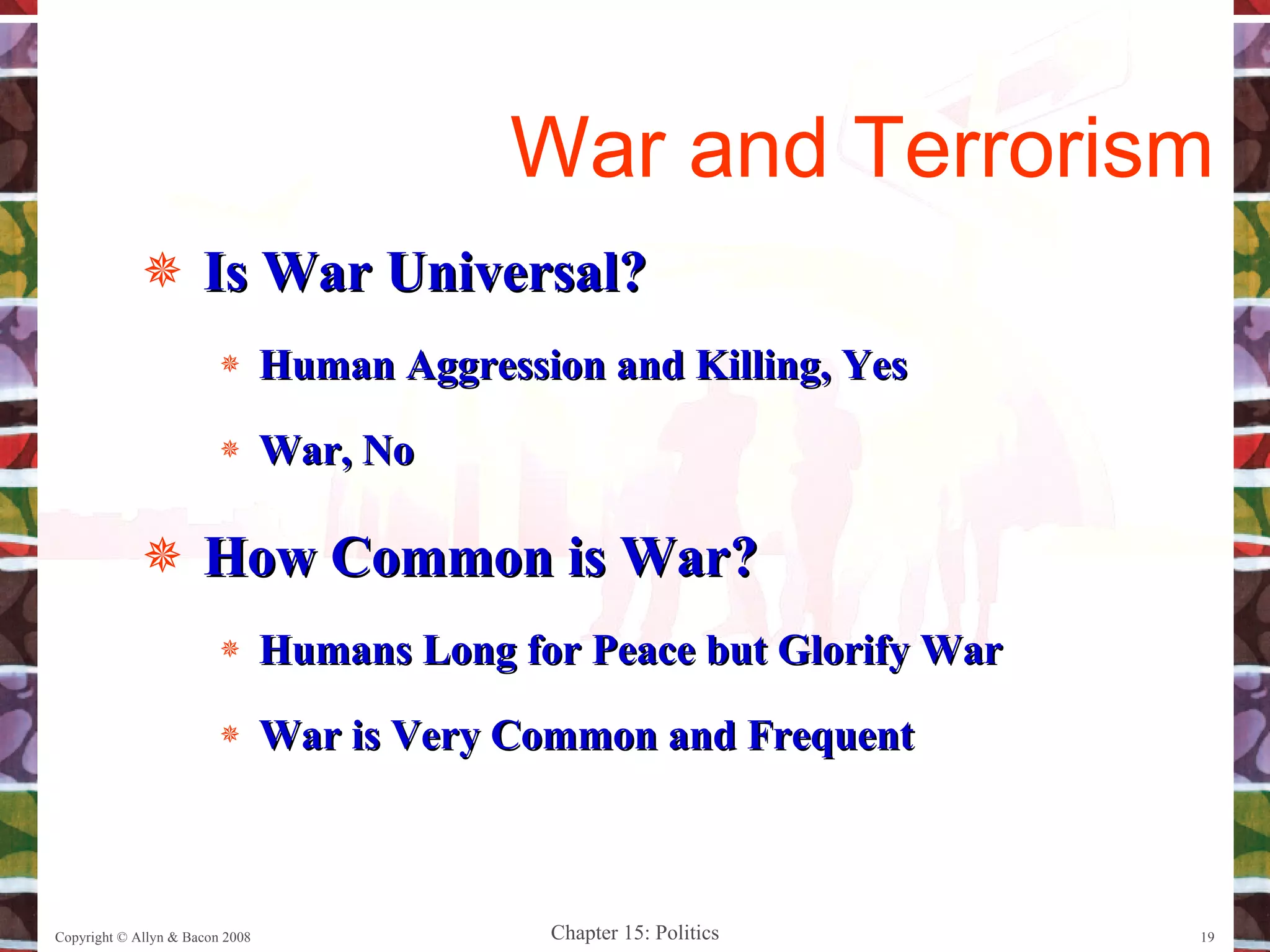 War and Terrorism

Is War Universal?

Human Aggression and Killing, Yes

War, No

How Common is War?

Humans Long for Peace but Glorify War

War is Very Common and Frequent

Copyright © Allyn & Bacon 2008

Chapter 15: Politics

19